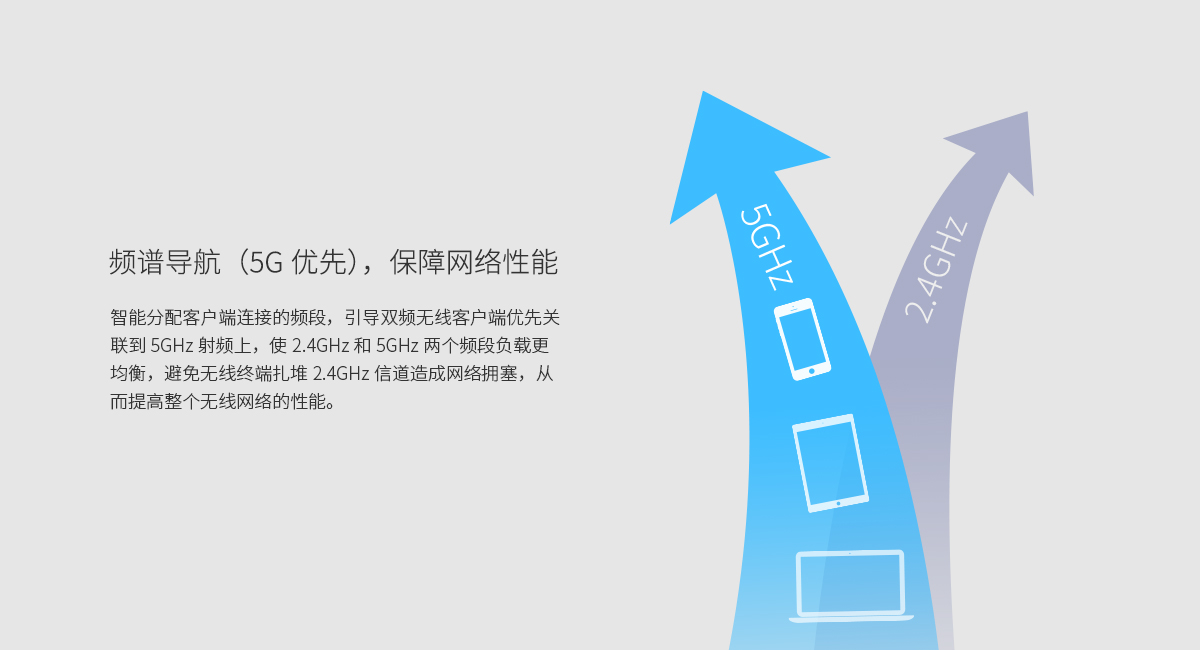 频谱导航（5G 优先），保障网络性能

智能分配客户端连接的频段，引导双频无线客户端优先关联到 5GHz 射频上，使 2.4GHz 和 5GHz 两个频段负载更均衡，避免无线终端扎堆 2.4GHz 信道造成网络拥塞，从而提高整个无线网络的性能。

5GHz

2.4GHz